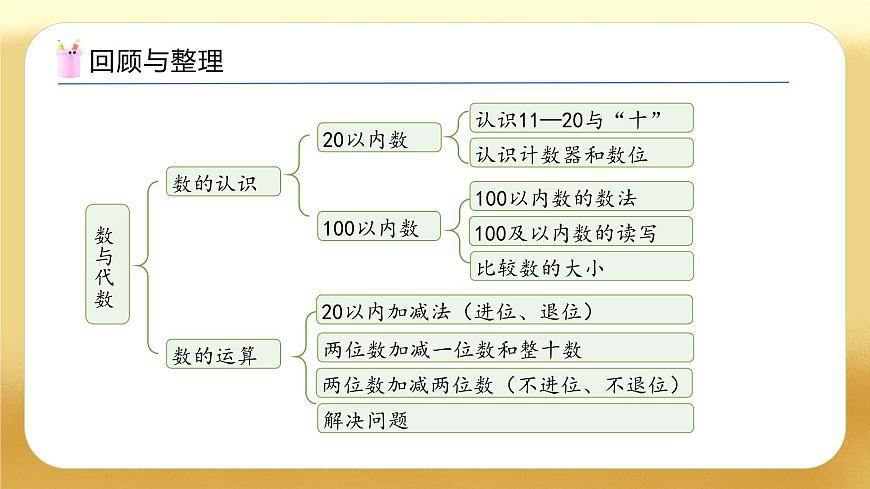 回顾与整理

数与代数

数的认识

20以内数

认识11—20与“十”

认识计数器和数位

100以内数

100以内数的数法

100及以内数的读写

比较数的大小

数的运算

20以内加减法（进位、退位）

两位数加减一位数和整十数

两位数加减两位数（不进位、不退位）

解决问题